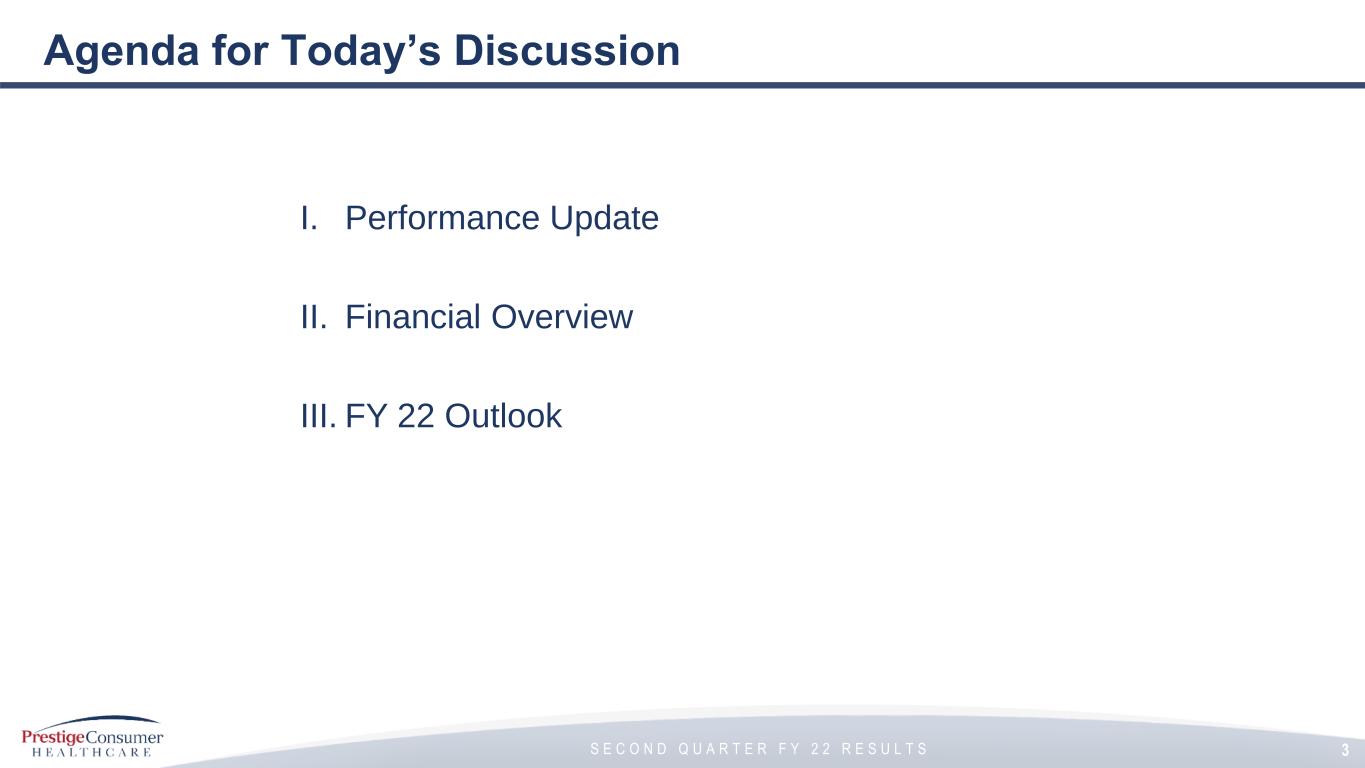 Agenda for Today's Discussion

I. Performance Update

II. Financial Overview

III. FY 22 Outlook

PrestigeConsumer
HEALTHCARE

SECOND QUARTER FY 22 RESULTS

3